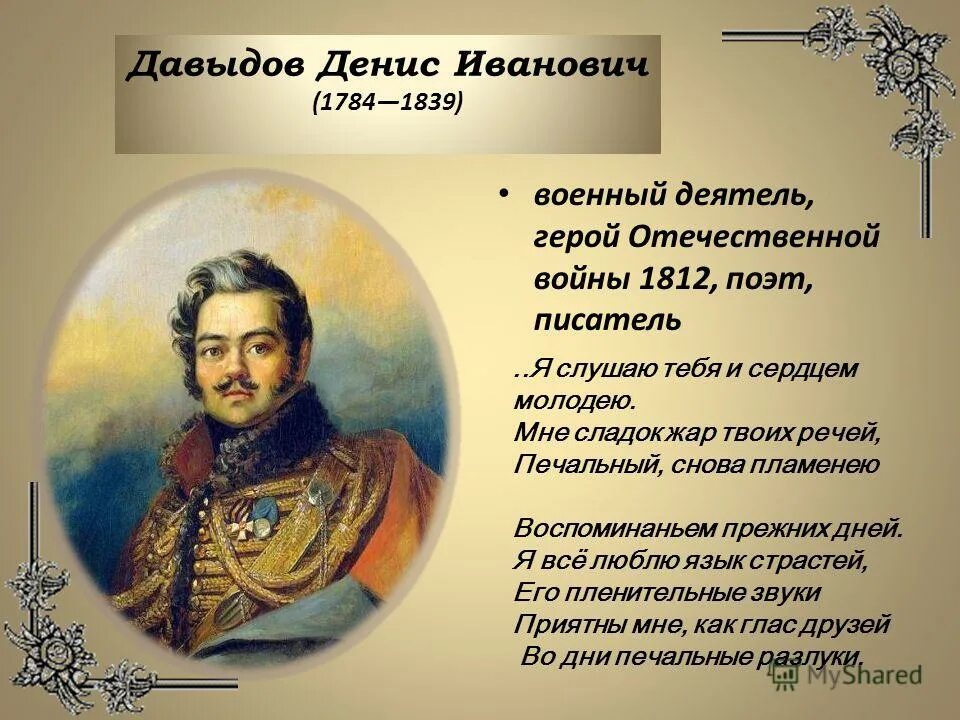 Давыдов Денис Иванович
(1784—1839)

• военный деятель, герой Отечественной войны 1812, поэт, писатель

..Я слушаю тебя и сердцем молодею.
Мне сладок жар твоих речей,
Печальный, снова пламенею

Воспоминаньем прежних дней.
Я всё люблю язык страстей,
Его пленительные звуки
Приятны мне, как глас друзей
Во дни печальные разлуки.

MyShared